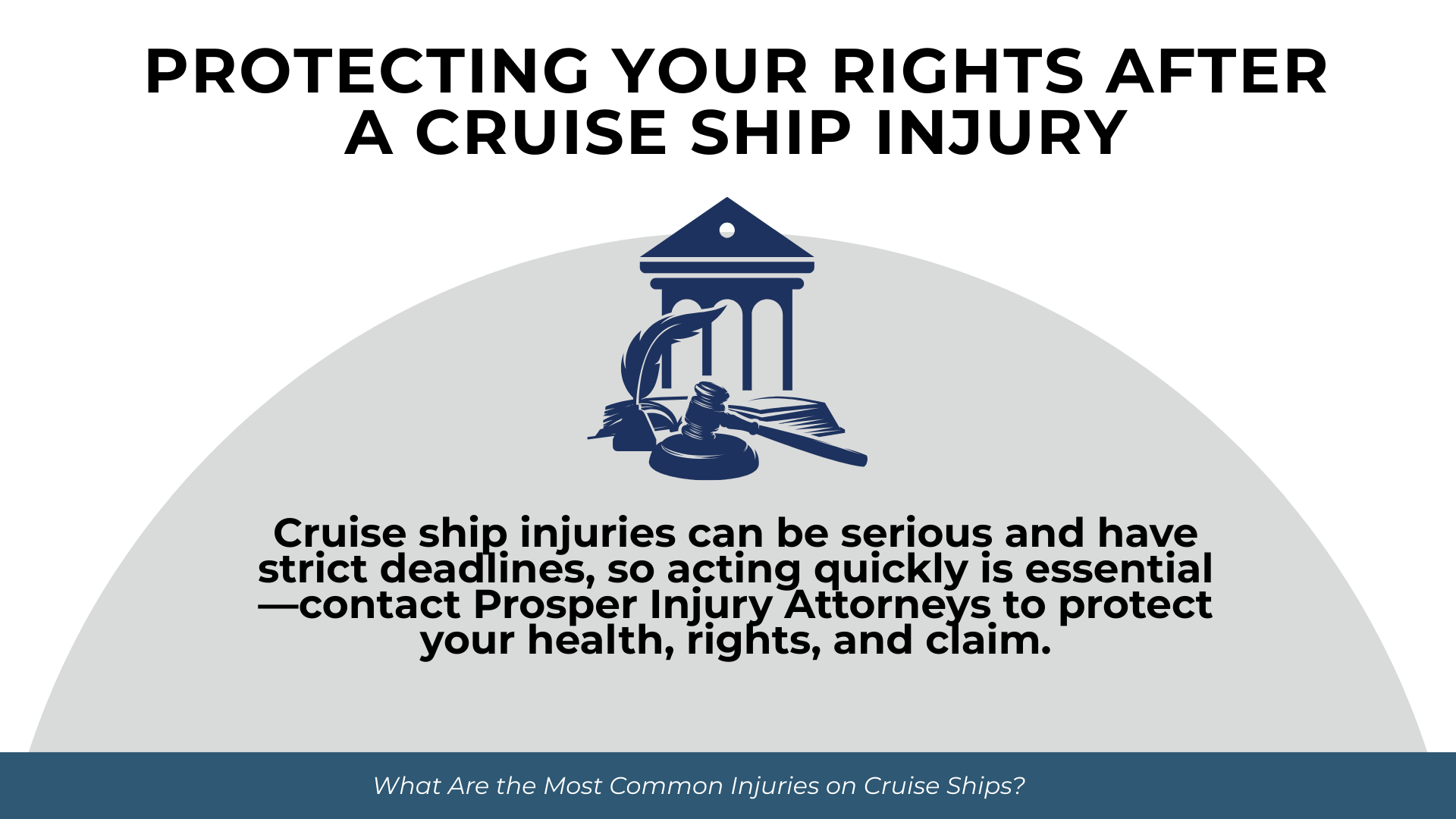 PROTECTING YOUR RIGHTS AFTER A CRUISE SHIP INJURY

Cruise ship injuries can be serious and have strict deadlines, so acting quickly is essential—contact Prosper Injury Attorneys to protect your health, rights, and claim.

What Are the Most Common Injuries on Cruise Ships?